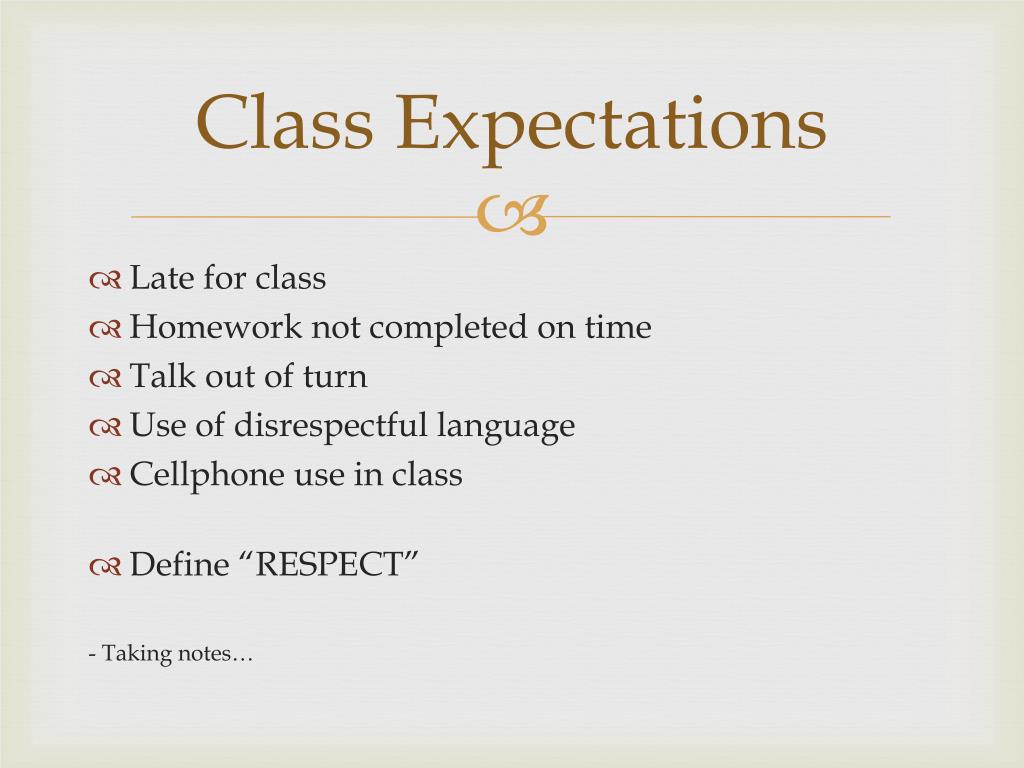 Class Expectations

Late for class
Homework not completed on time
Talk out of turn
Use of disrespectful language
Cellphone use in class

Define “RESPECT”

- Taking notes…